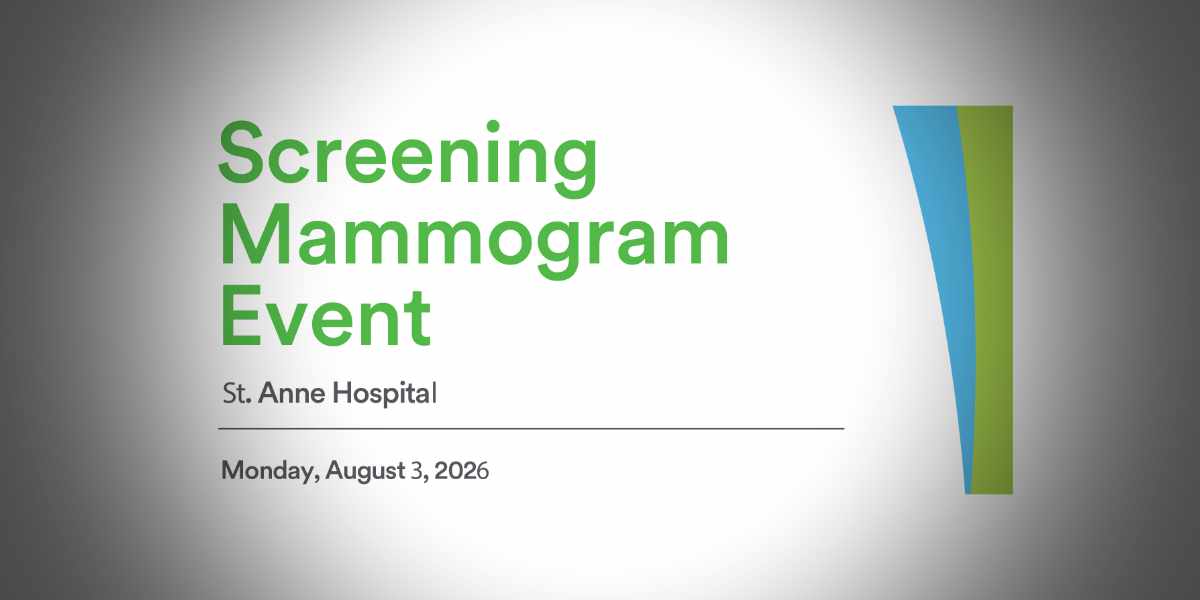 Screening Mammogram Event

St. Anne Hospital

Monday, August 3, 2026